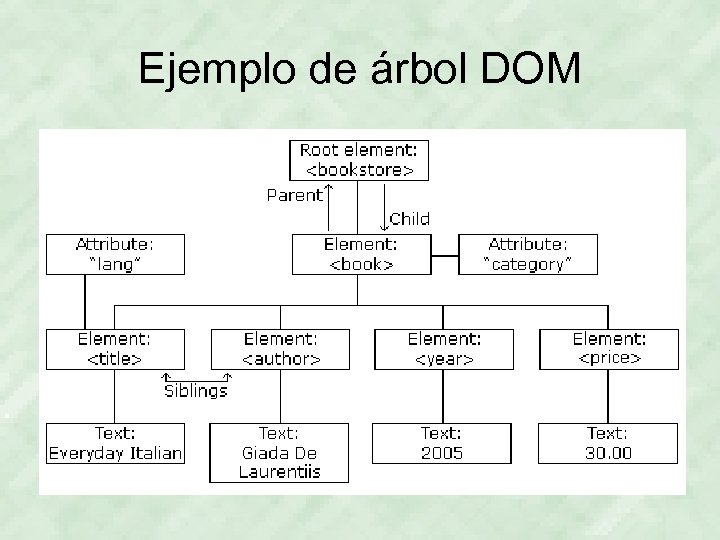 Ejemplo de árbol DOM

Root element:
<bookstore>

Parent

Child

Attribute:
"lang"

Element:
<book>

Attribute:
"category"

Element:
<title>

Element:
<author>

Element:
<year>

Element:
<price>

Siblings

Text:
Everyday Italian

Text:
Giada De Laurentiis

Text:
2005

Text:
30.00